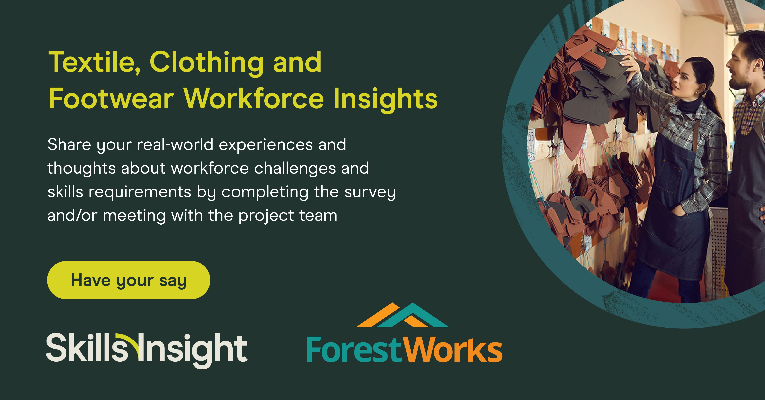 Textile, Clothing and Footwear Workforce Insights

Share your real-world experiences and thoughts about workforce challenges and skills requirements by completing the survey and/or meeting with the project team

Have your say

Skills Insight

ForestWorks